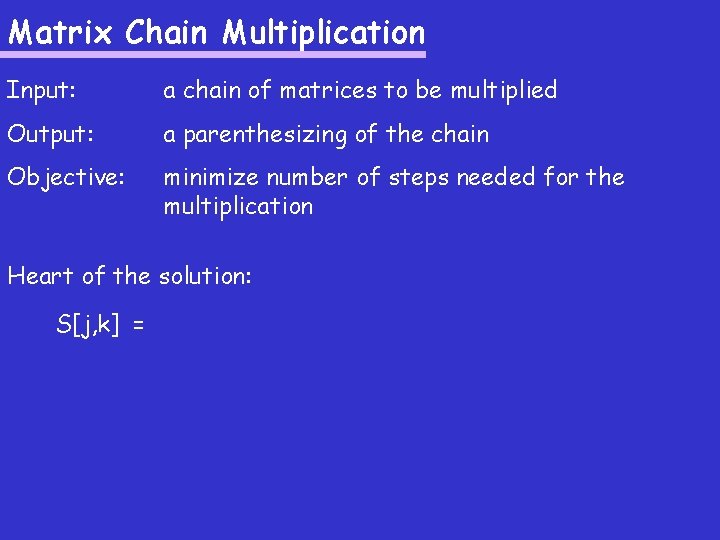 Matrix Chain Multiplication

Input: a chain of matrices to be multiplied

Output: a parenthesizing of the chain

Objective: minimize number of steps needed for the multiplication

Heart of the solution:

S[j,k] =